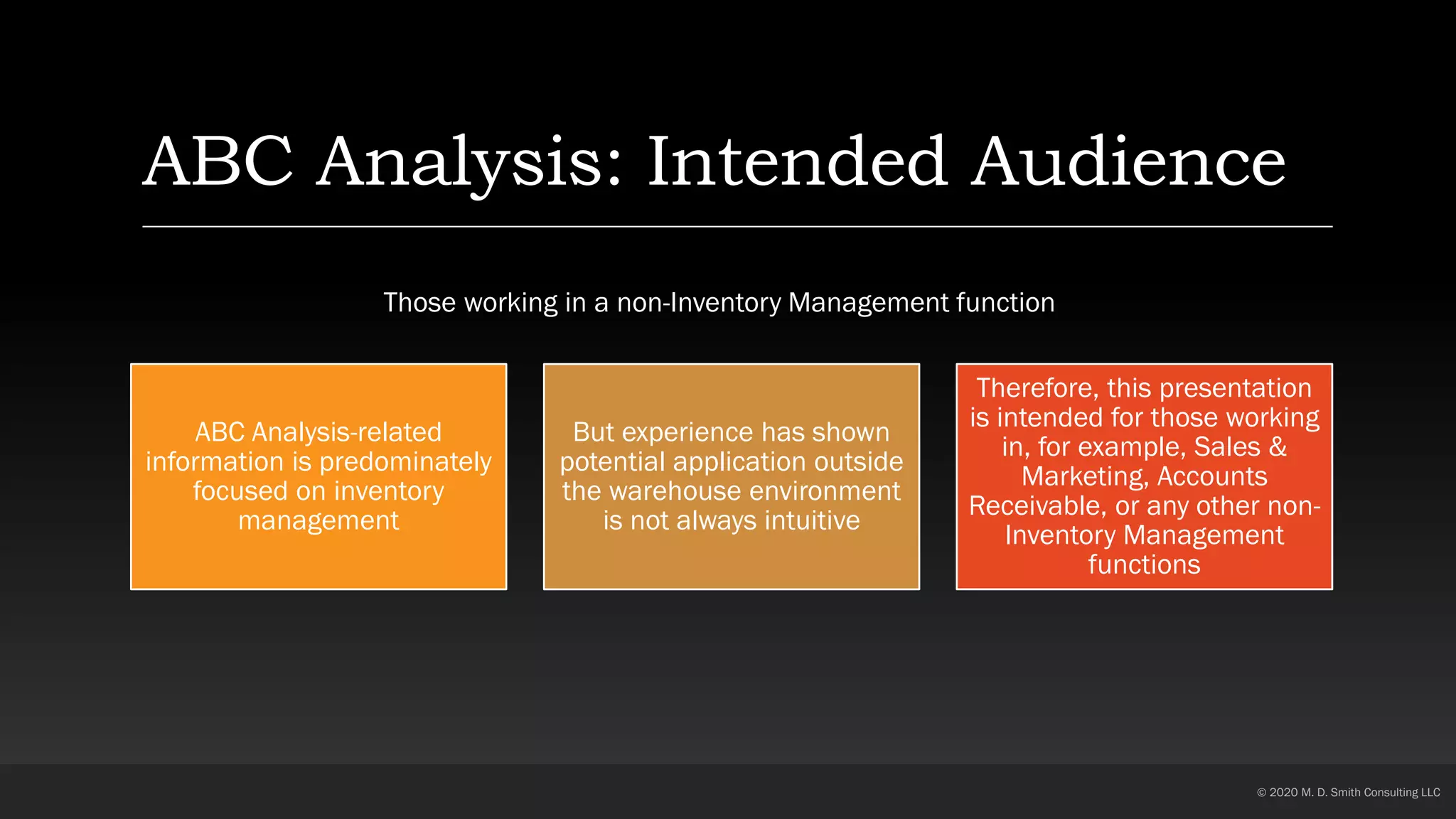 ABC Analysis: Intended Audience

Those working in a non-Inventory Management function

ABC Analysis-related information is predominately focused on inventory management

But experience has shown potential application outside the warehouse environment is not always intuitive

Therefore, this presentation is intended for those working in, for example, Sales & Marketing, Accounts Receivable, or any other non-Inventory Management functions

© 2020 M. D. Smith Consulting LLC